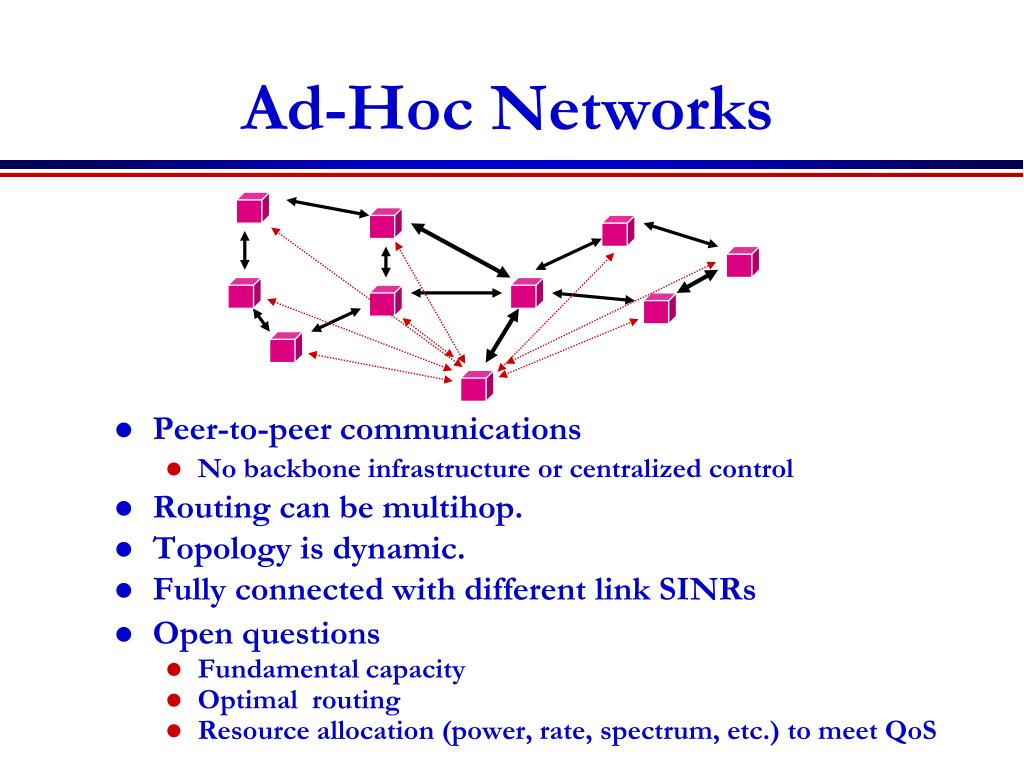 Ad-Hoc Networks

- Peer-to-peer communications
  - No backbone infrastructure or centralized control
- Routing can be multihop.
- Topology is dynamic.
- Fully connected with different link SINRs
- Open questions
  - Fundamental capacity
  - Optimal routing
  - Resource allocation (power, rate, spectrum, etc.) to meet QoS